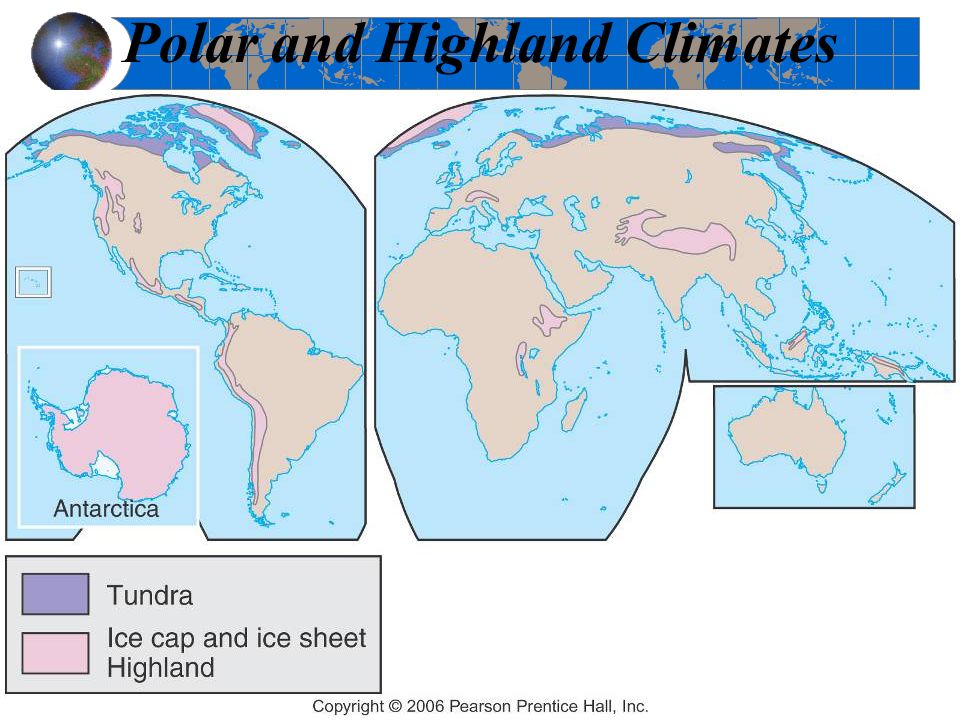 Polar and Highland Climates

Antarctica

Tundra

Ice cap and ice sheet
Highland

Copyright © 2006 Pearson Prentice Hall, Inc.